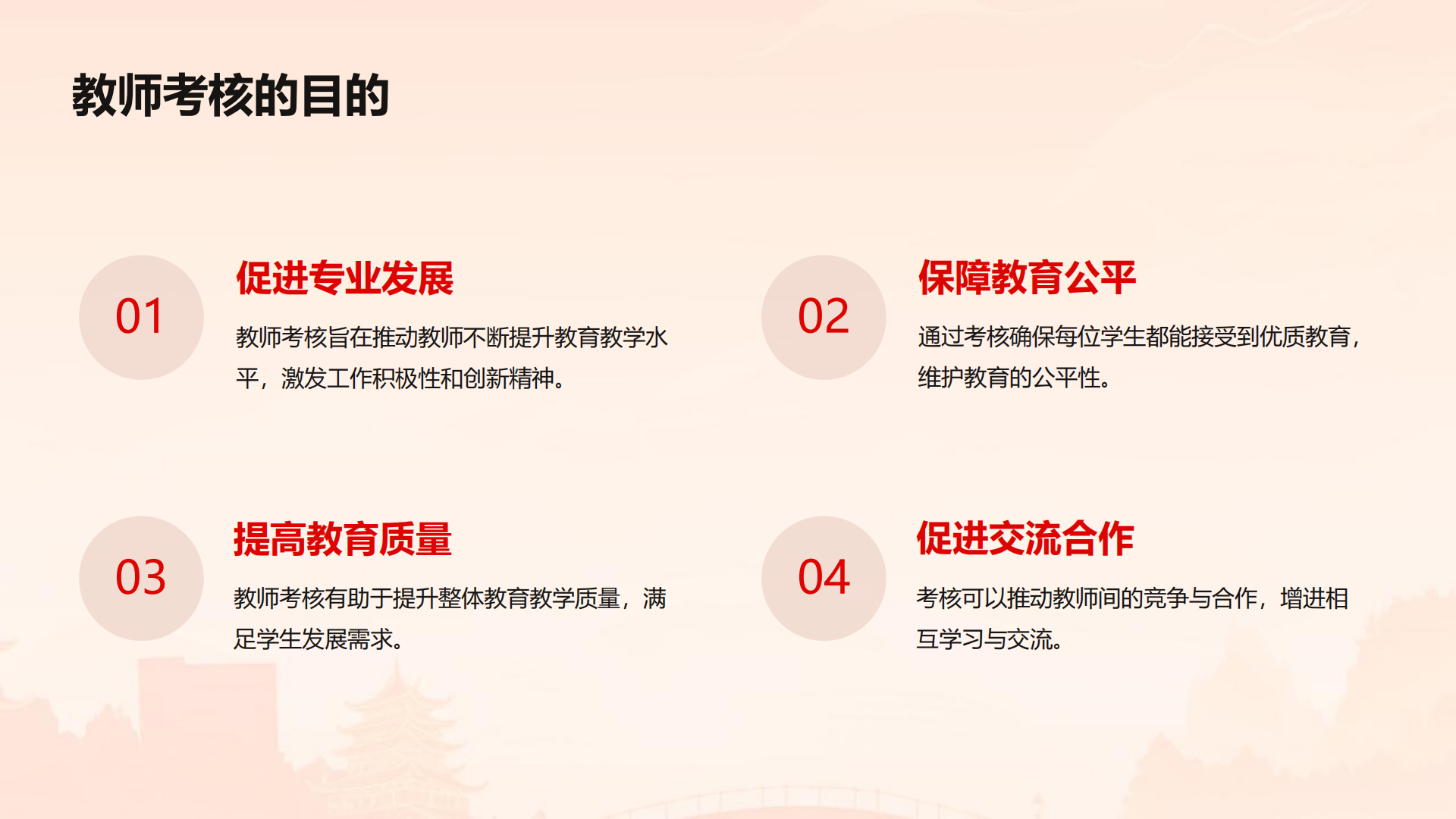 教师考核的目的

01

促进专业发展

教师考核旨在推动教师不断提升教育教学水平，激发工作积极性和创新精神。

02

保障教育公平

通过考核确保每位学生都能接受到优质教育，维护教育的公平性。

03

提高教育质量

教师考核有助于提升整体教育教学质量，满足学生发展需求。

04

促进交流合作

考核可以推动教师间的竞争与合作，增进相互学习与交流。